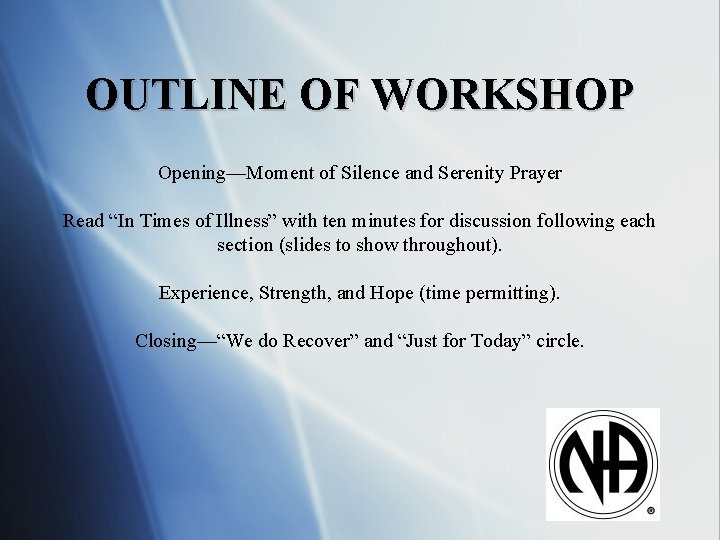 OUTLINE OF WORKSHOP

Opening—Moment of Silence and Serenity Prayer

Read “In Times of Illness” with ten minutes for discussion following each section (slides to show throughout).

Experience, Strength, and Hope (time permitting).

Closing—“We do Recover” and “Just for Today” circle.

NA ®